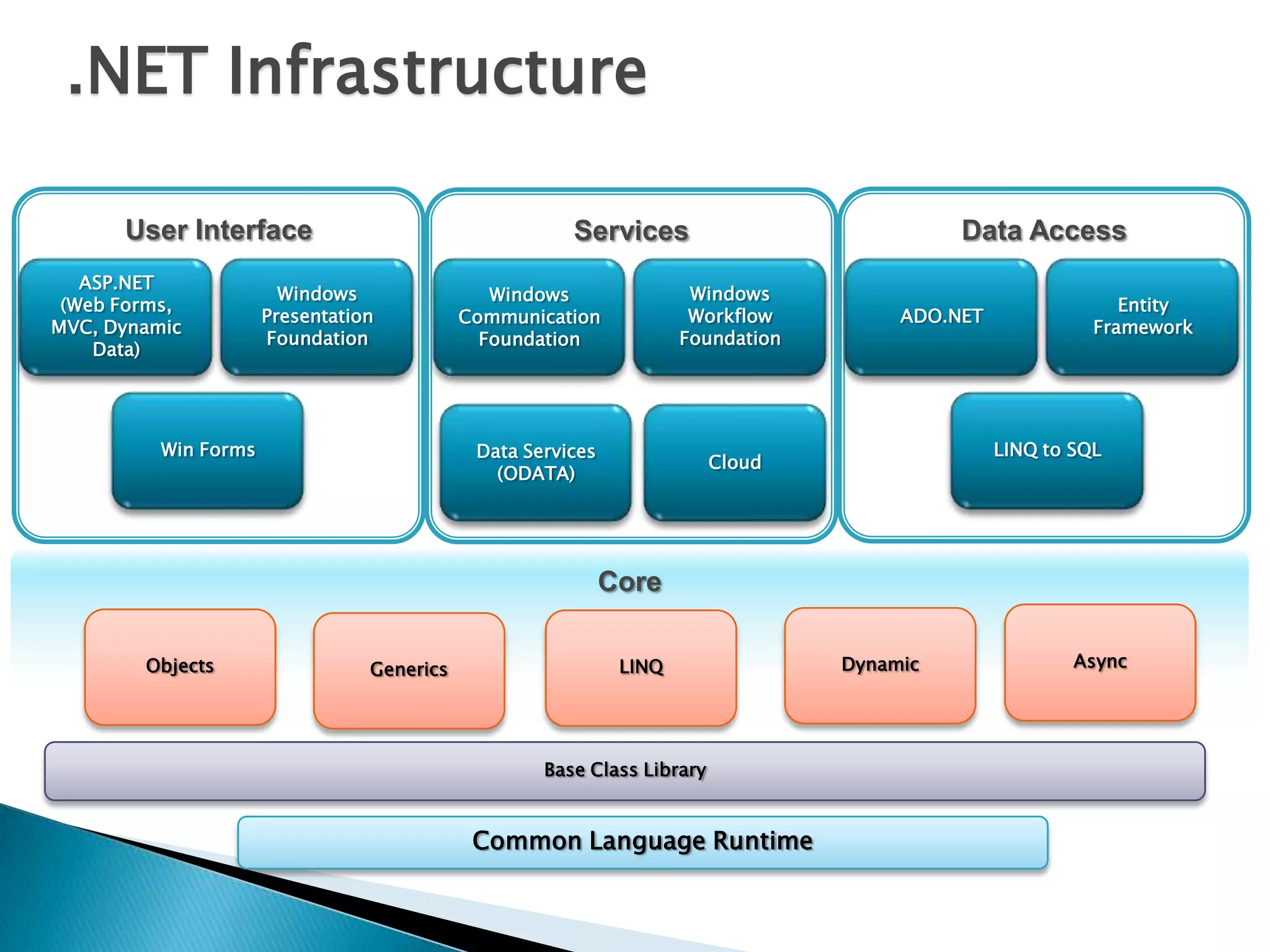 .NET Infrastructure

User Interface

ASP.NET (Web Forms, MVC, Dynamic Data)

Windows Presentation Foundation

Win Forms

Services

Windows Communication Foundation

Windows Workflow Foundation

Data Services (ODATA)

Cloud

Data Access

ADO.NET

Entity Framework

LINQ to SQL

Core

Objects

Generics

LINQ

Dynamic

Async

Base Class Library

Common Language Runtime